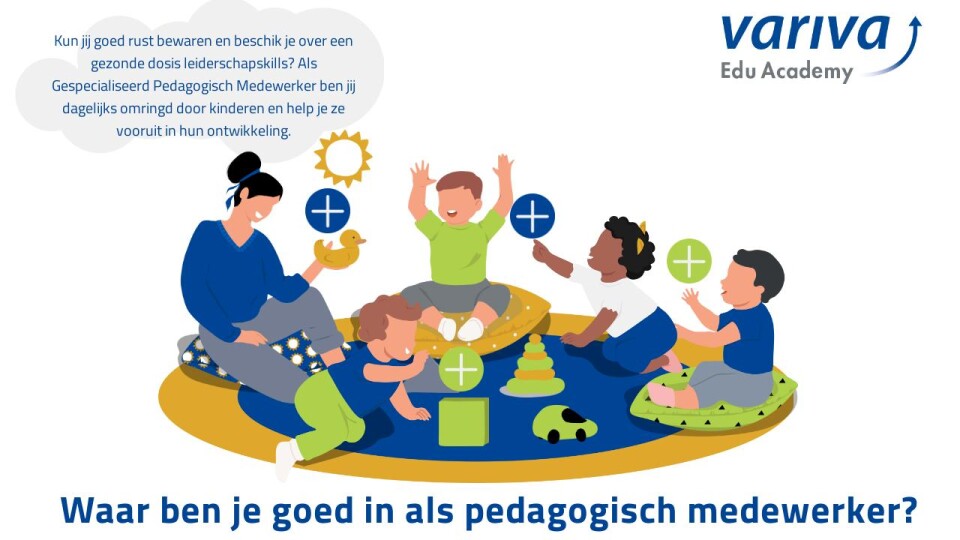 Kun jij goed rust bewaren en beschik je over een gezonde dosis leiderschapskills? Als Gespecialiseerd Pedagogisch Medewerker ben jij dagelijks omringd door kinderen en help je ze vooruit in hun ontwikkeling.

variva
Edu Academy

Waar ben je goed in als pedagogisch medewerker?